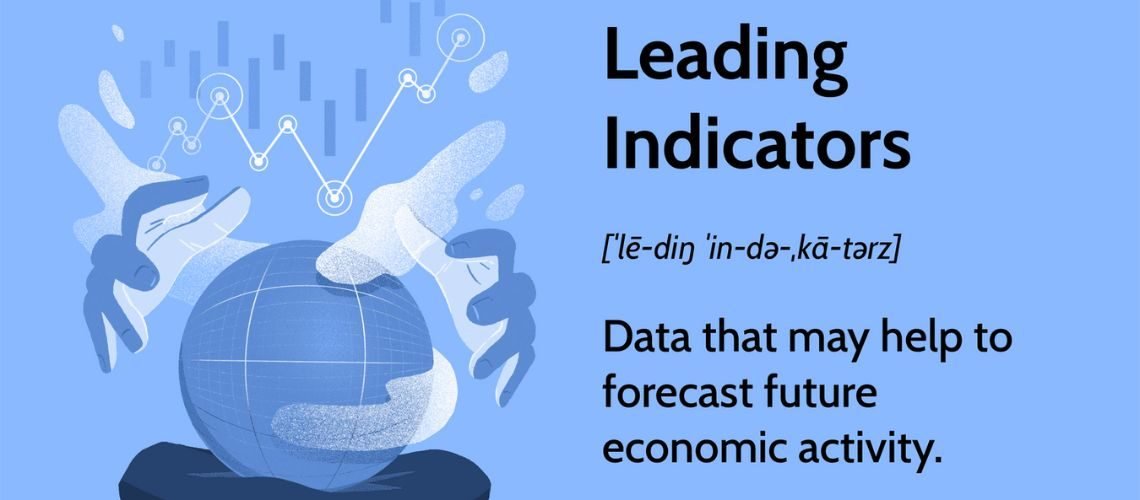 Leading Indicators

[ˈlē-diŋ ˈin-də-ˌkā-tərz]

Data that may help to forecast future economic activity.